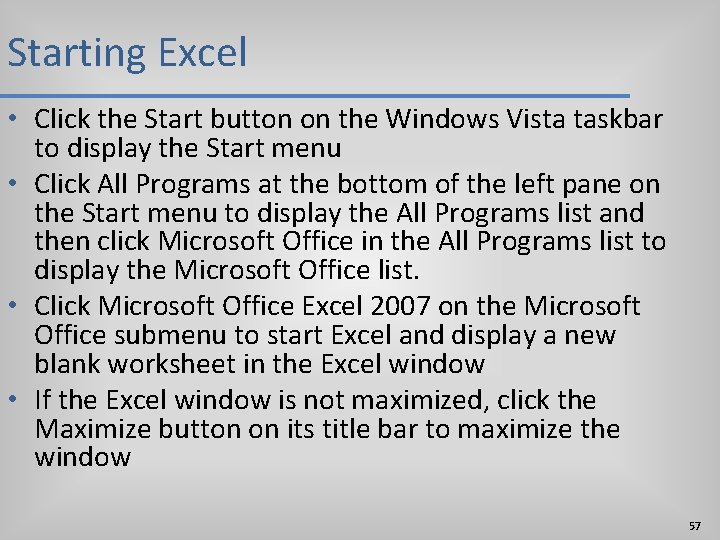 Starting Excel

• Click the Start button on the Windows Vista taskbar to display the Start menu
• Click All Programs at the bottom of the left pane on the Start menu to display the All Programs list and then click Microsoft Office in the All Programs list to display the Microsoft Office list.
• Click Microsoft Office Excel 2007 on the Microsoft Office submenu to start Excel and display a new blank worksheet in the Excel window
• If the Excel window is not maximized, click the Maximize button on its title bar to maximize the window

57